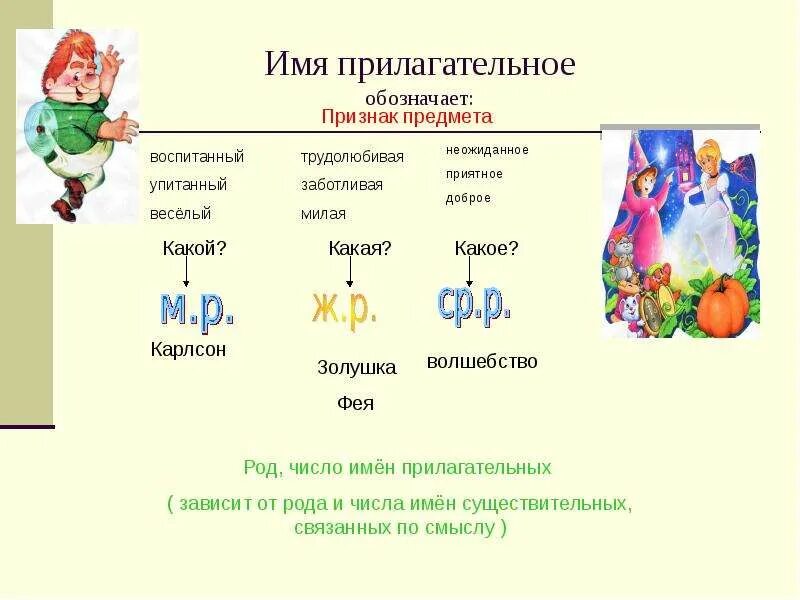 Имя прилагательное

обозначает:

Признак предмета

воспитанный
упитанный
весёлый

Какой?

м.р.

Карлсон

трудолюбивая
заботливая
милая

Какая?

ж.р.

Золушка

Фея

неожиданное
приятное
доброе

Какое?

ср.р.

волшебство

Род, число имён прилагательных

( зависит от рода и числа имён существительных, связанных по смыслу )